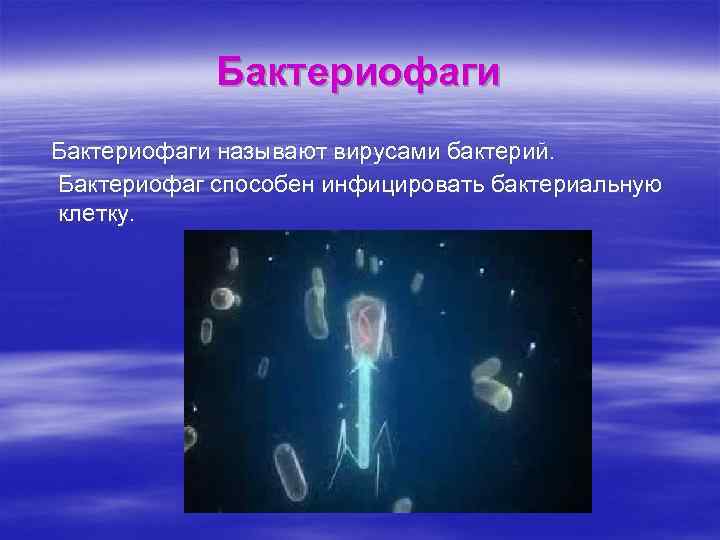 Бактериофаги

Бактериофаги называют вирусами бактерий.

Бактериофаг способен инфицировать бактериальную клетку.